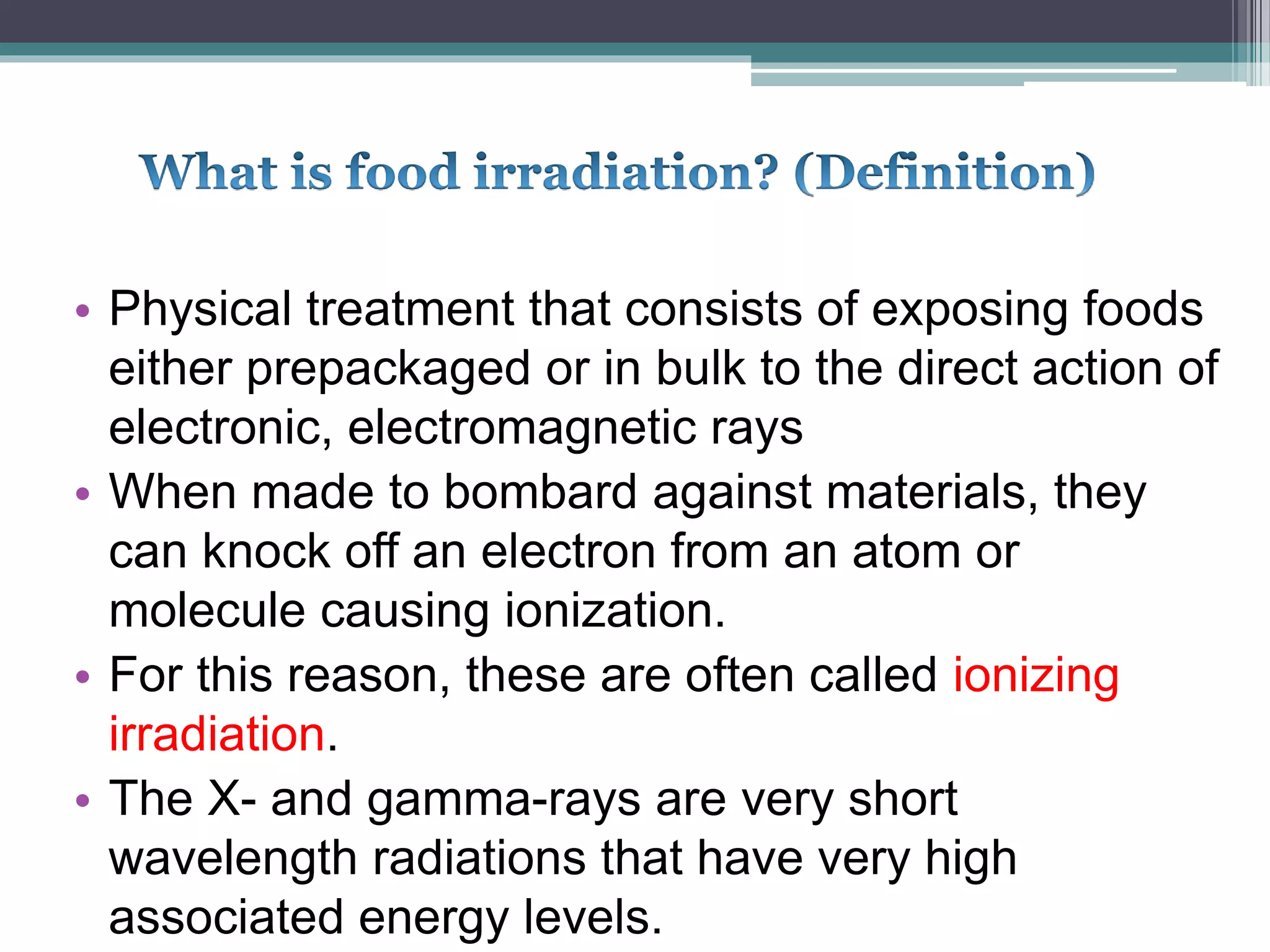 What is food irradiation? (Definition)

• Physical treatment that consists of exposing foods either prepackaged or in bulk to the direct action of electronic, electromagnetic rays
• When made to bombard against materials, they can knock off an electron from an atom or molecule causing ionization.
• For this reason, these are often called ionizing irradiation.
• The X- and gamma-rays are very short wavelength radiations that have very high associated energy levels.